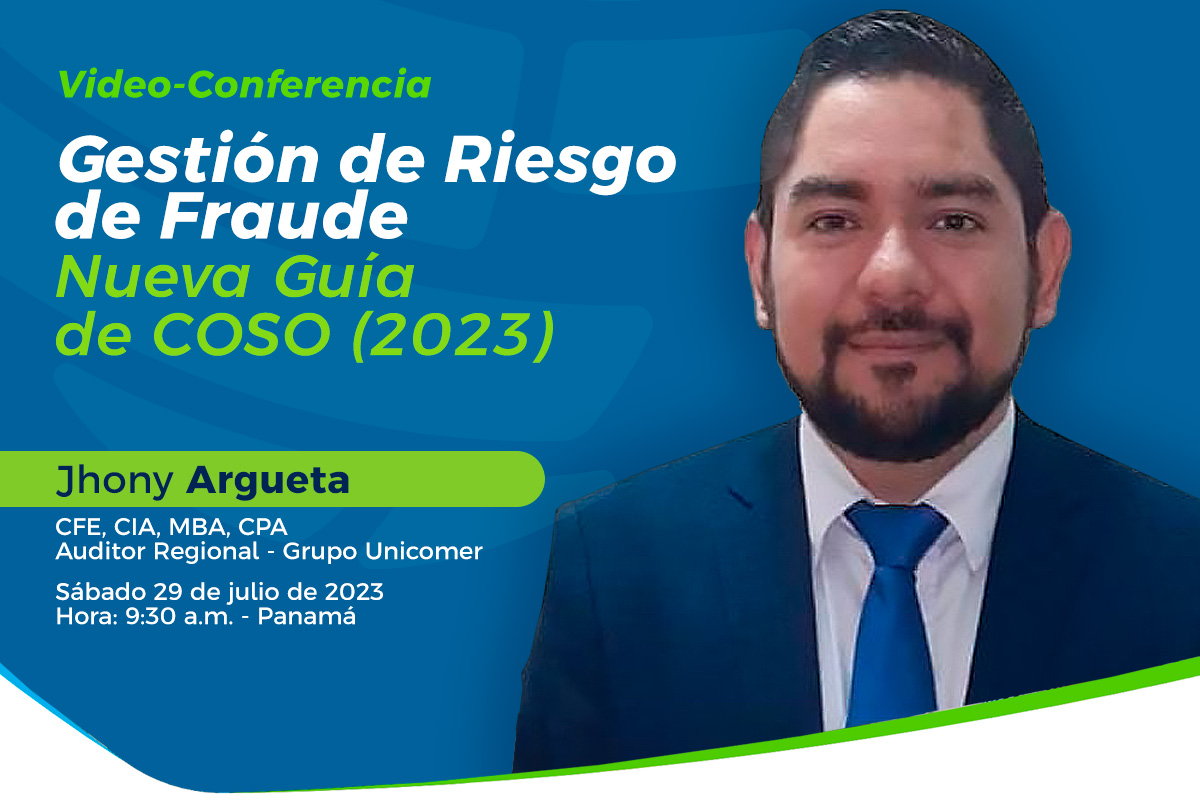 Video-Conferencia

Gestión de Riesgo de Fraude
Nueva Guía de COSO (2023)

Jhony Argueta

CFE, CIA, MBA, CPA
Auditor Regional - Grupo Unicomer

Sábado 29 de julio de 2023
Hora: 9:30 a.m. - Panamá